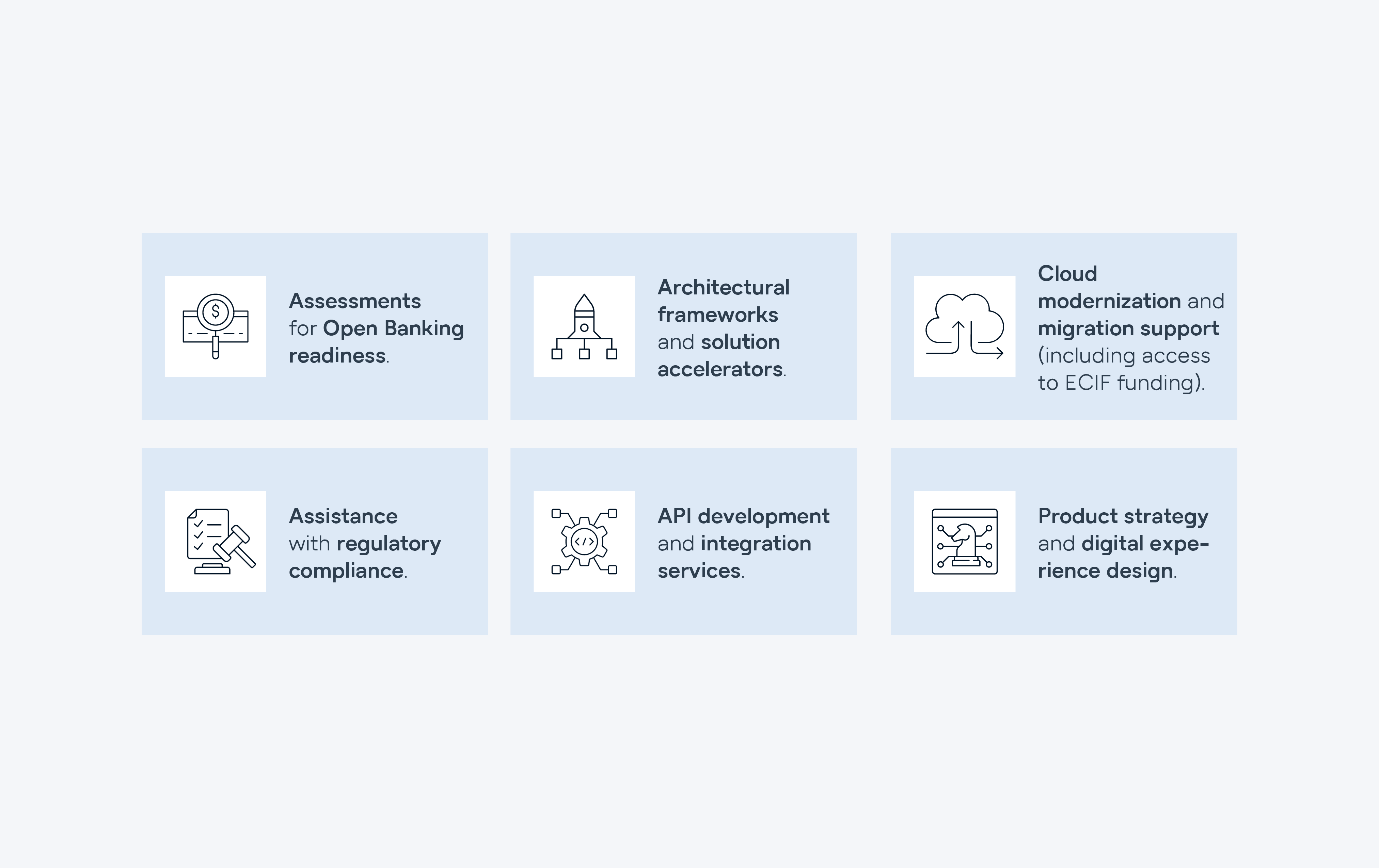 Assessments for Open Banking readiness.

Architectural frameworks and solution accelerators.

Cloud modernization and migration support (including access to ECIF funding).

Assistance with regulatory compliance.

API development and integration services.

Product strategy and digital experience design.